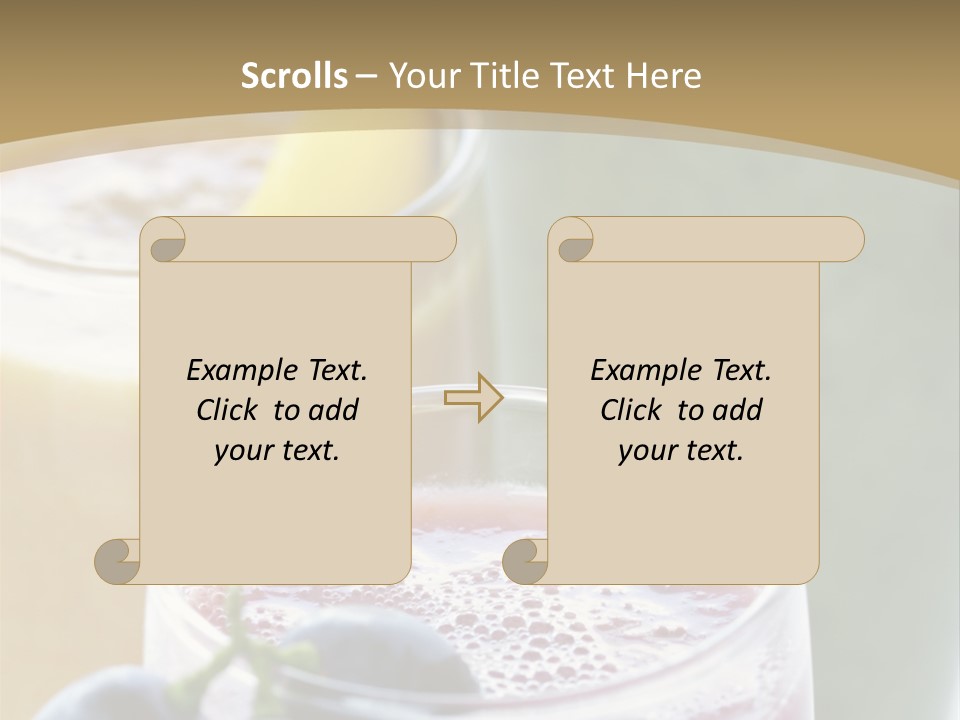 Scrolls – Your Title Text Here

Example Text. Click to add your text.

Example Text. Click to add your text.